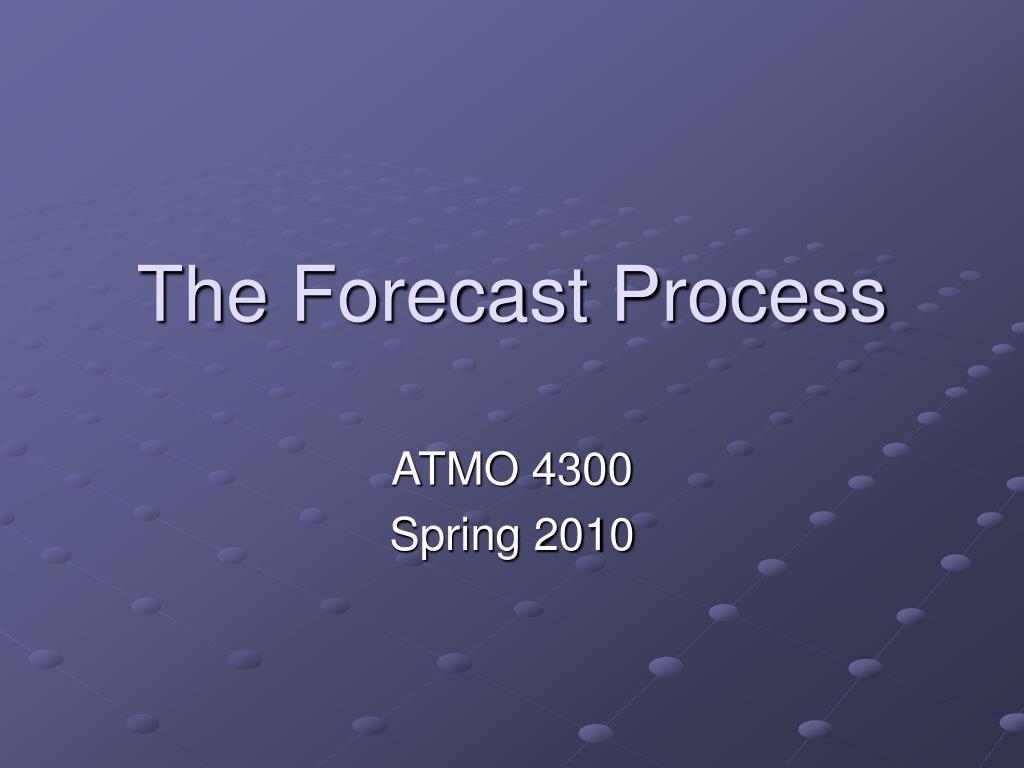 The Forecast Process

ATMO 4300
Spring 2010